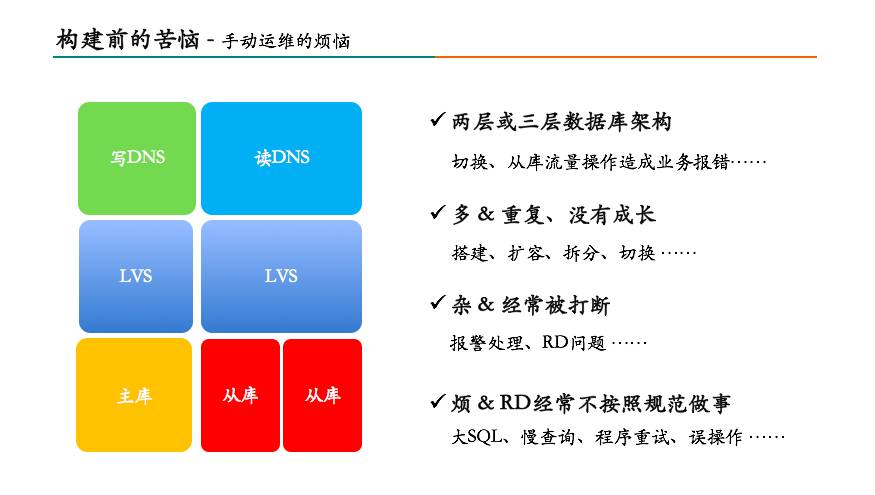 构建前的苦恼 - 手动运维的烦恼

写DNS

读DNS

LVS

LVS

主库

从库

从库

✓ 两层或三层数据库架构

切换、从库流量操作造成业务报错……

✓ 多 & 重复、没有成长

搭建、扩容、拆分、切换 ……

✓ 杂 & 经常被打断

报警处理、RD问题 ……

✓ 烦 & RD经常不按照规范做事

大SQL、慢查询、程序重试、误操作 ……